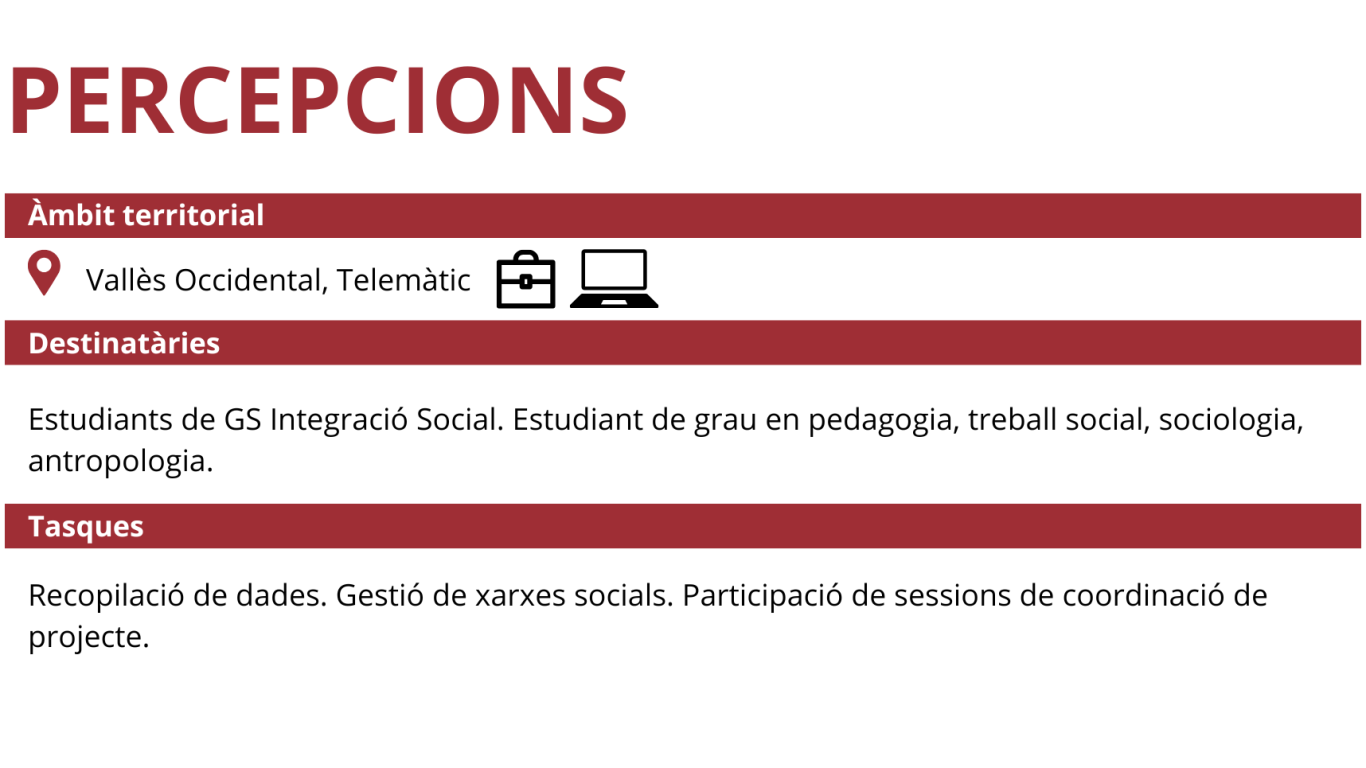 PERCEPCIONS

Àmbit territorial

Vallès Occidental, Telemàtic

Destinatàries

Estudiants de GS Integració Social. Estudiant de grau en pedagogia, treball social, sociologia, antropologia.

Tasques

Recopilació de dades. Gestió de xarxes socials. Participació de sessions de coordinació de projecte.